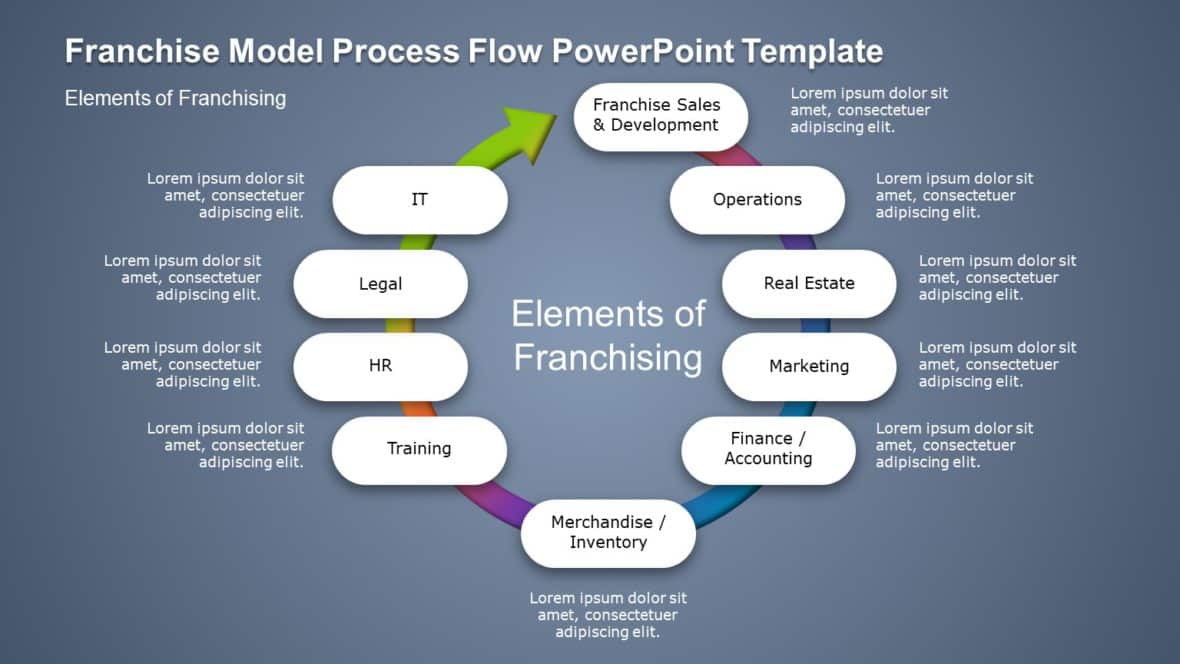 Franchise Model Process Flow PowerPoint Template

Elements of Franchising

Franchise Sales & Development

Lorem ipsum dolor sit amet, consectetuer adipiscing elit.

Operations

Lorem ipsum dolor sit amet, consectetuer adipiscing elit.

Real Estate

Lorem ipsum dolor sit amet, consectetuer adipiscing elit.

Marketing

Lorem ipsum dolor sit amet, consectetuer adipiscing elit.

Finance / Accounting

Lorem ipsum dolor sit amet, consectetuer adipiscing elit.

Merchandise / Inventory

Lorem ipsum dolor sit amet, consectetuer adipiscing elit.

Training

Lorem ipsum dolor sit amet, consectetuer adipiscing elit.

HR

Lorem ipsum dolor sit amet, consectetuer adipiscing elit.

Legal

Lorem ipsum dolor sit amet, consectetuer adipiscing elit.

IT

Lorem ipsum dolor sit amet, consectetuer adipiscing elit.

Elements of Franchising